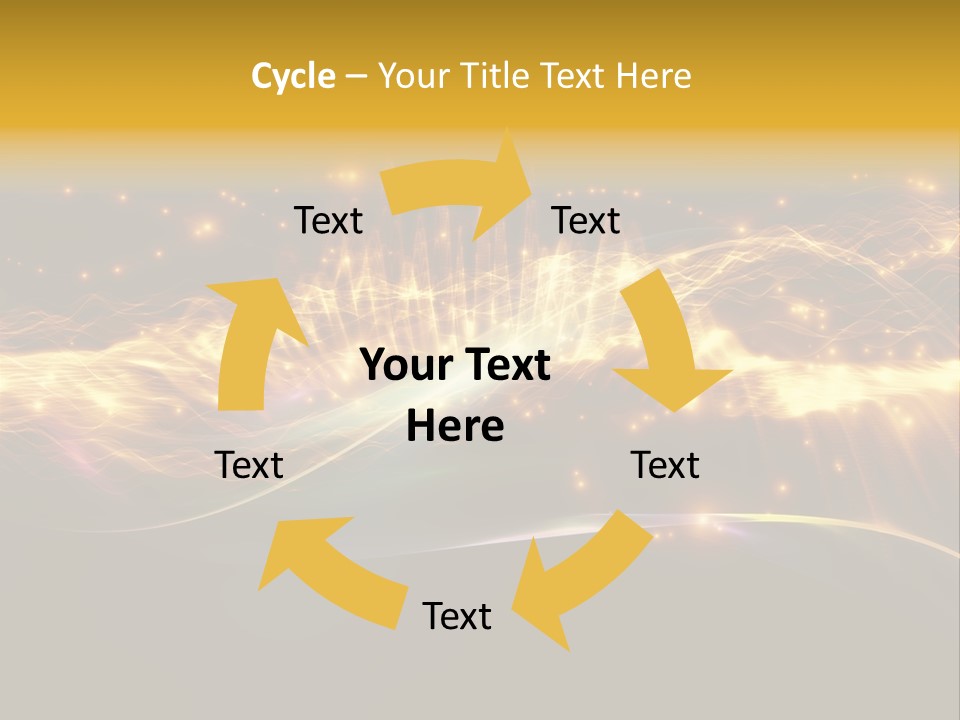 Cycle – Your Title Text Here

Text

Text

Your Text Here

Text

Text

Text